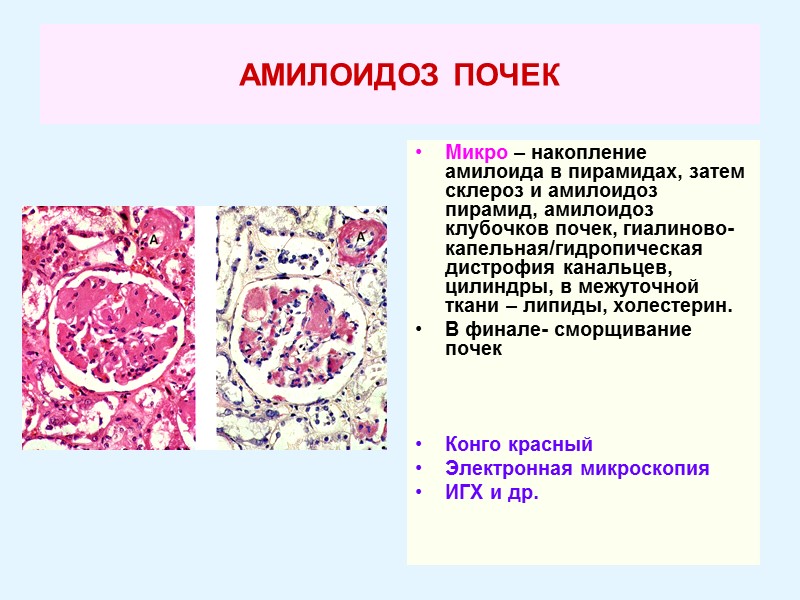 АМИЛОИДОЗ ПОЧЕК

A

A

• Микро – накопление амилоида в пирамидах, затем склероз и амилоидоз пирамид, амилоидоз клубочков почек, гиалиново-капельная/гидропическая дистрофия канальцев, цилиндры, в межуточной ткани – липиды, холестерин.
• В финале- сморщивание почек

• Конго красный
• Электронная микроскопия
• ИГХ и др.